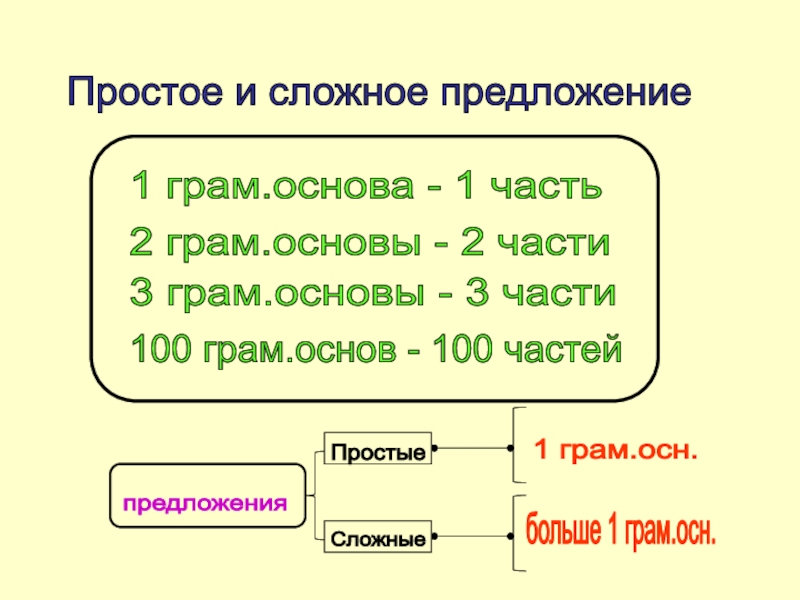 Простое и сложное предложение

1 грам.основа - 1 часть
2 грам.основы - 2 части
3 грам.основы - 3 части
100 грам.основ - 100 частей

предложения

Простые

1 грам.осн.

Сложные

больше 1 грам.осн.